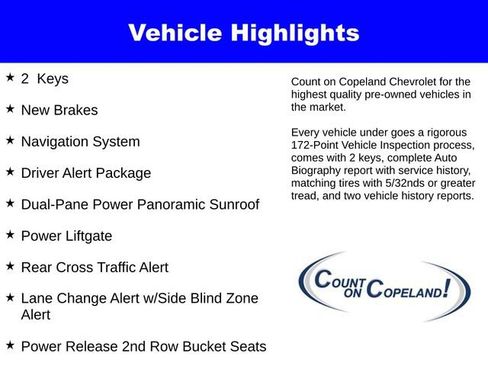 Vehicle Highlights

★ 2 Keys

★ New Brakes

★ Navigation System

★ Driver Alert Package

★ Dual-Pane Power Panoramic Sunroof

★ Power Liftgate

★ Rear Cross Traffic Alert

★ Lane Change Alert w/Side Blind Zone Alert

★ Power Release 2nd Row Bucket Seats

Count on Copeland Chevrolet for the highest quality pre-owned vehicles in the market.

Every vehicle under goes a rigorous 172-Point Vehicle Inspection process, comes with 2 keys, complete Auto Biography report with service history, matching tires with 5/32nds or greater tread, and two vehicle history reports.

COUNT ON COPELAND!